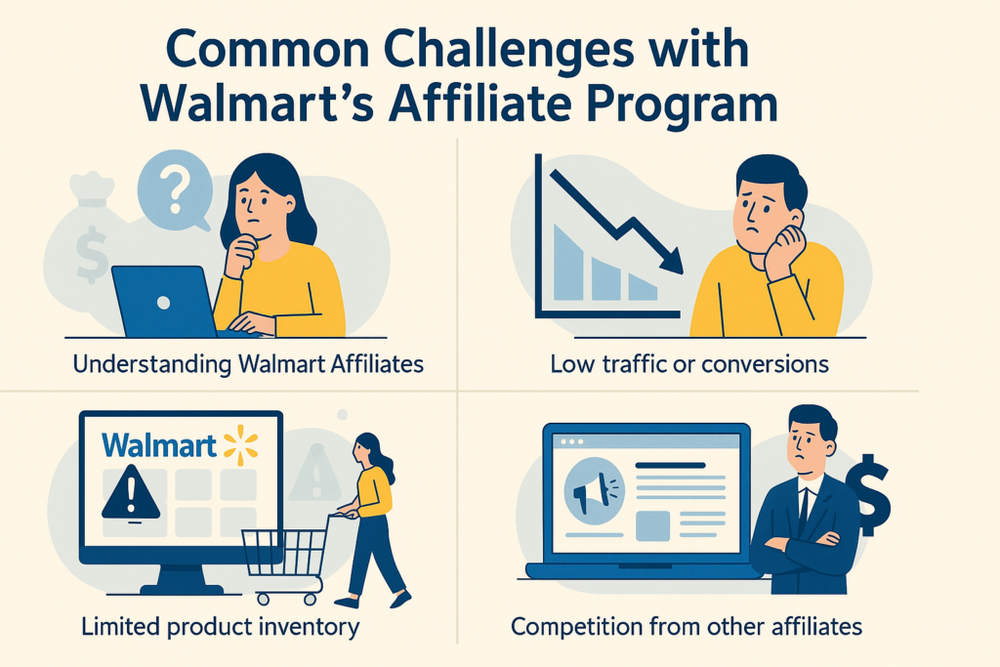 Common Challenges with Walmart's Affiliate Program

?

$

Understanding Walmart Affiliates

Low traffic or conversions

Walmart

Limited product inventory

$

Competition from other affiliates